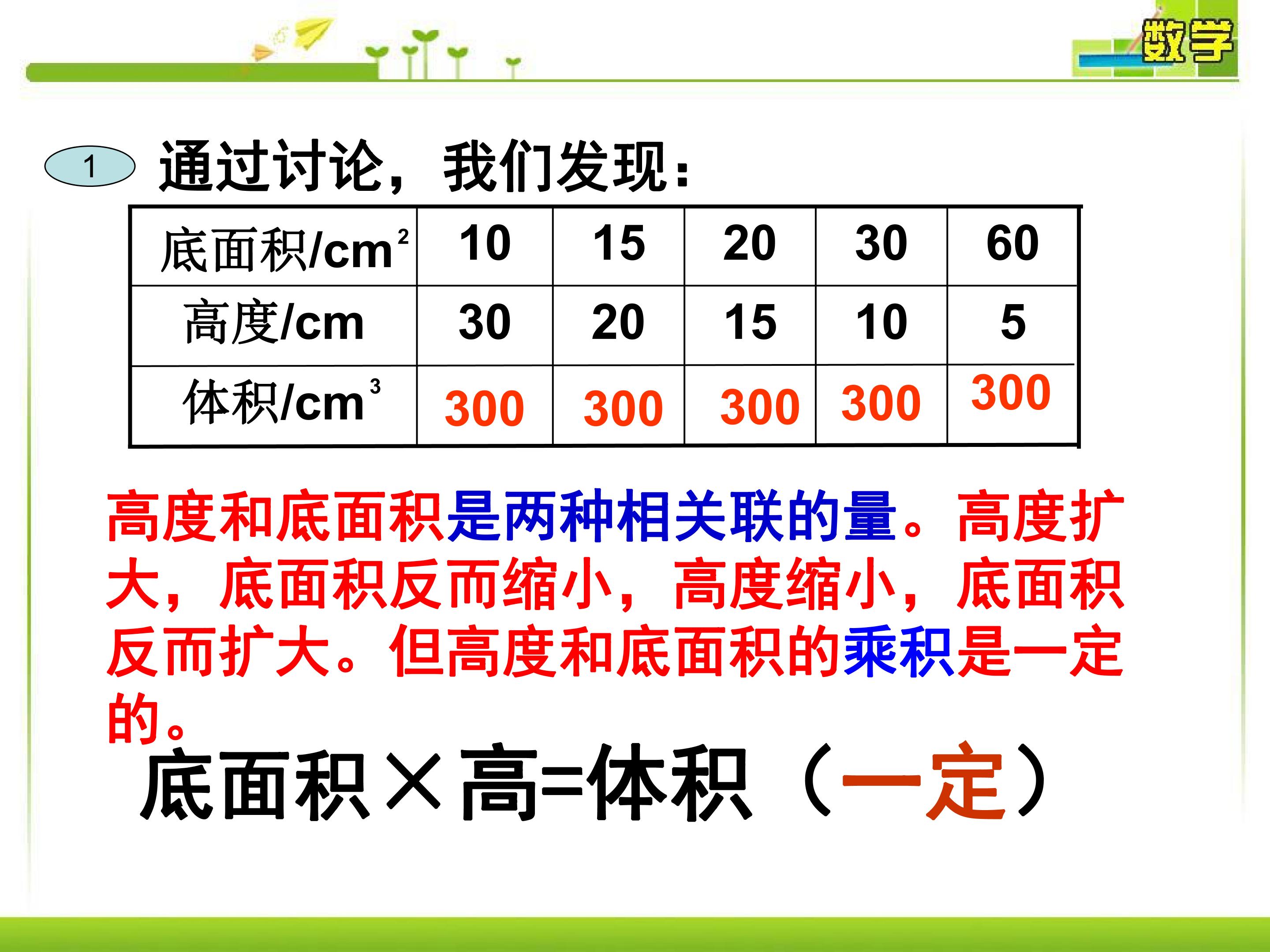 数学

1 通过讨论，我们发现：

| 底面积/$cm^2$ | 10 | 15 | 20 | 30 | 60 |
|---|---|---|---|---|---|
| 高度/cm | 30 | 20 | 15 | 10 | 5 |
| 体积/$cm^3$ | 300 | 300 | 300 | 300 | 300 |

高度和底面积是两种相关联的量。高度扩大，底面积反而缩小，高度缩小，底面积反而扩大。但高度和底面积的乘积是一定的。

底面积×高=体积（一定）